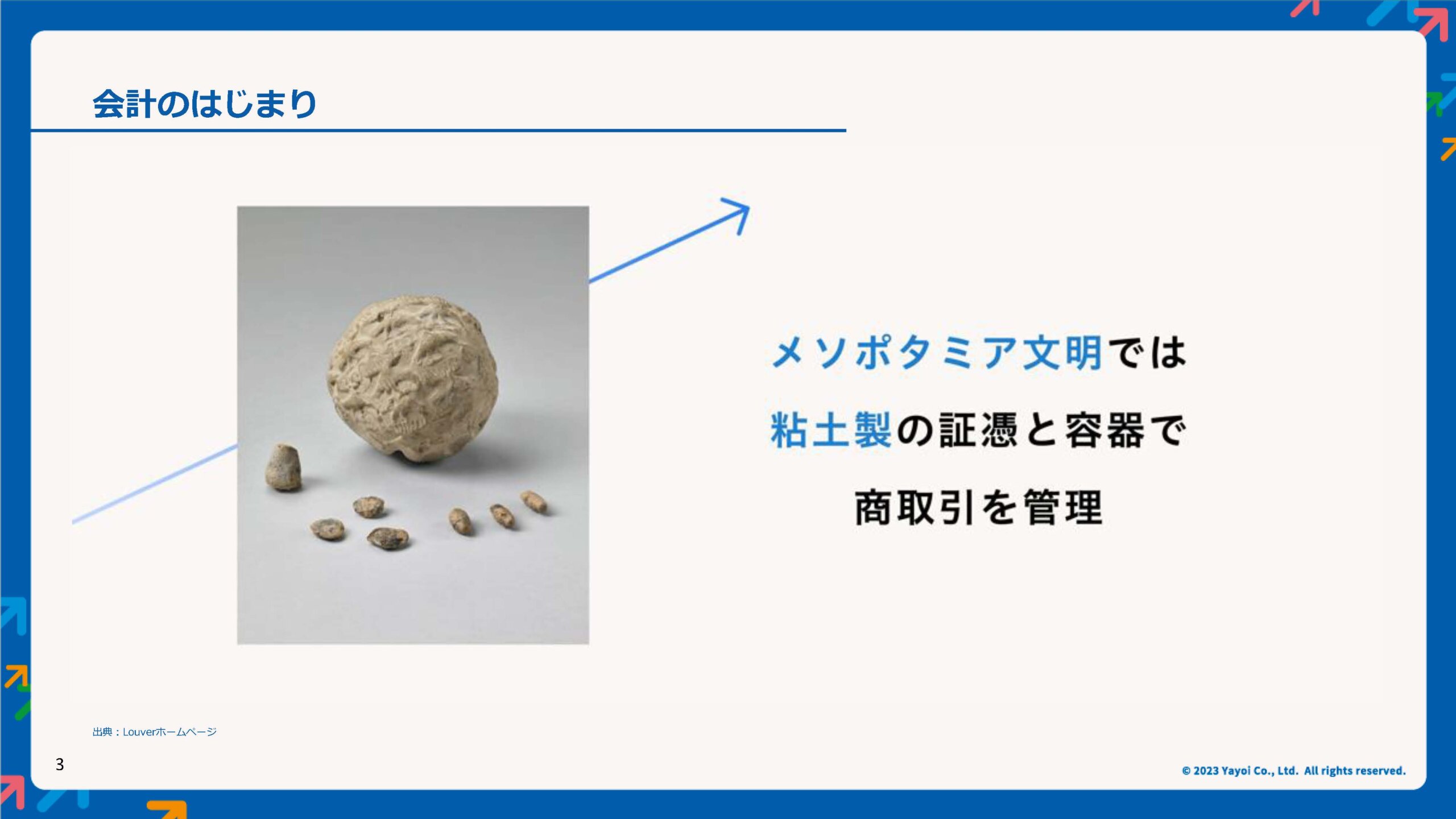 会計のはじまり

メソポタミア文明では
粘土製の証憑と容器で
商取引を管理

出典：Louverホームページ

3

© 2023 Yayoi Co., Ltd. All rights reserved.